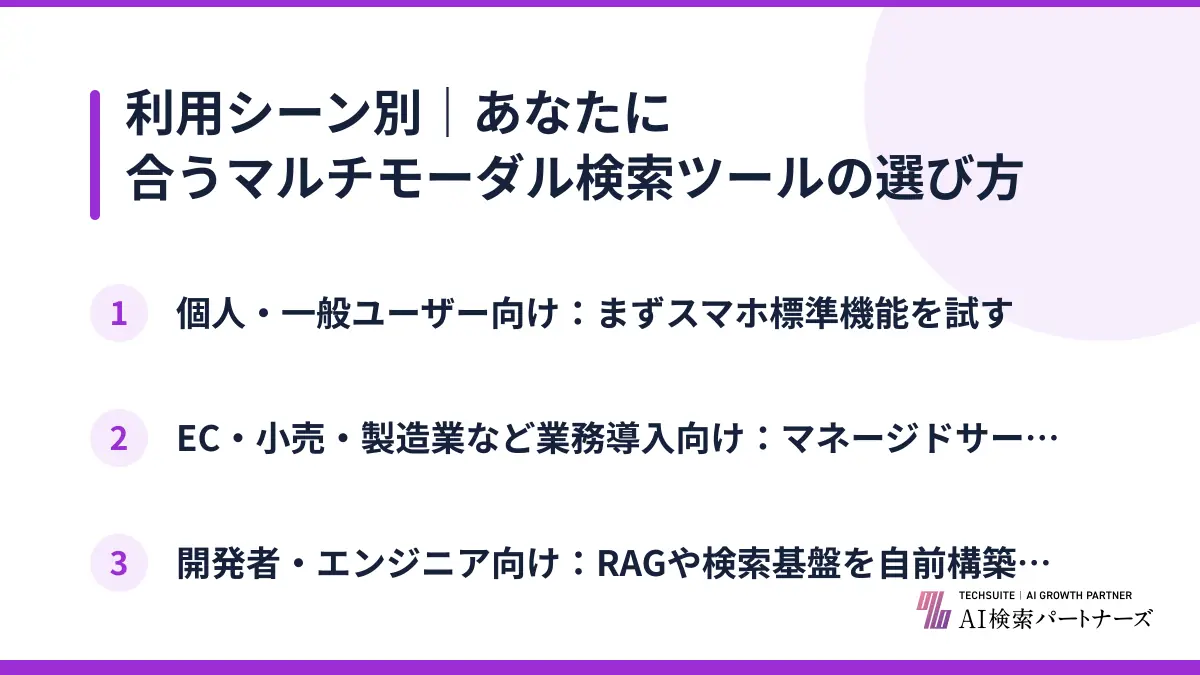 利用シーン別｜あなたに
合うマルチモーダル検索ツールの選び方

1 個人・一般ユーザー向け：まずスマホ標準機能を試す

2 EC・小売・製造業など業務導入向け：マネージドサー…

3 開発者・エンジニア向け：RAGや検索基盤を自前構築…

TECHSUITE | AI GROWTH PARTNER
AI検索パートナーズ